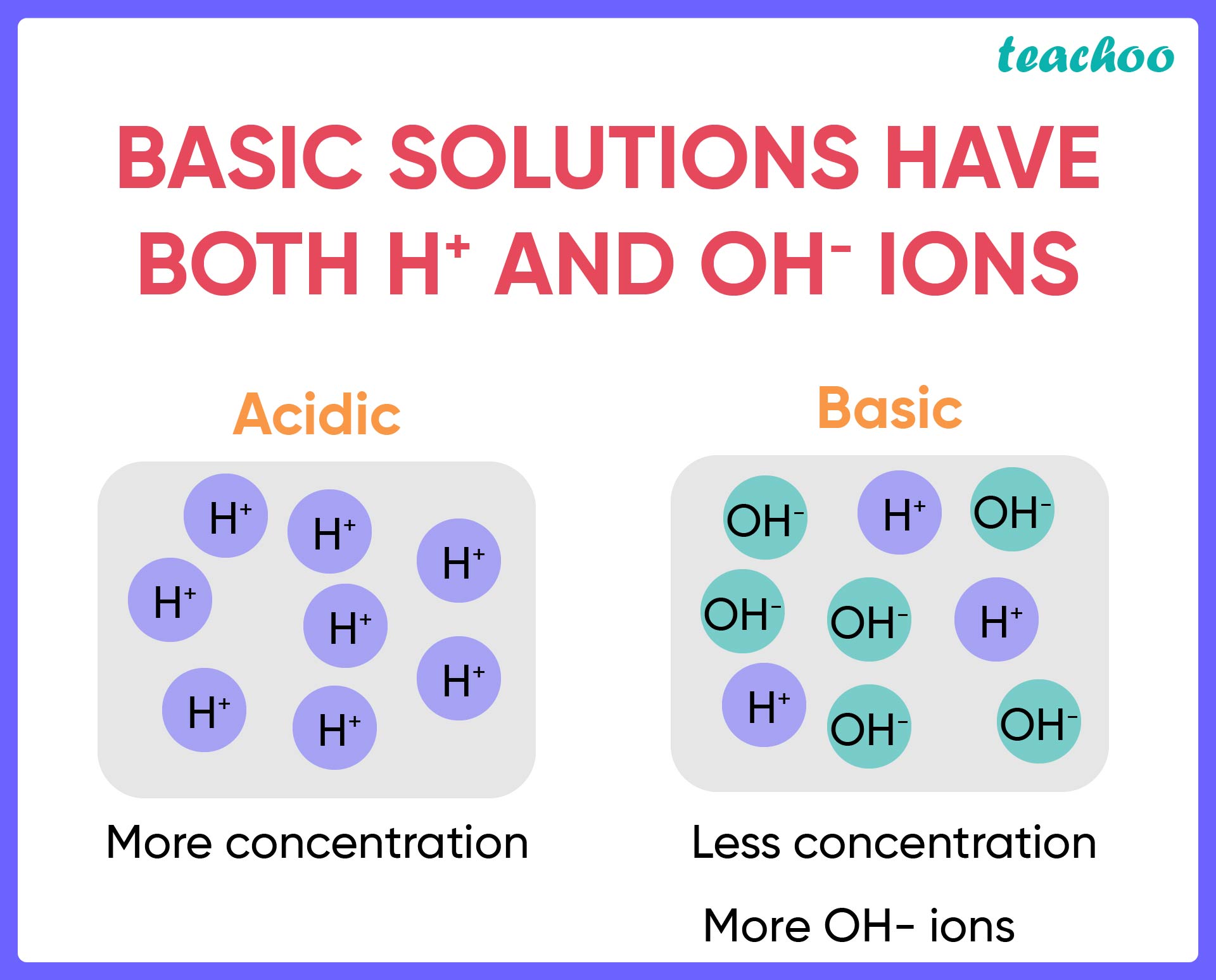 teachoo

BASIC SOLUTIONS HAVE BOTH $H^+$ AND $OH^-$ IONS

Acidic

$H^+$ $H^+$ $H^+$ $H^+$ $H^+$ $H^+$ $H^+$ $H^+$

More concentration

Basic

$OH^-$ $H^+$ $OH^-$ $OH^-$ $OH^-$ $H^+$ $H^+$ $OH^-$ $OH^-$

Less concentration

More OH- ions